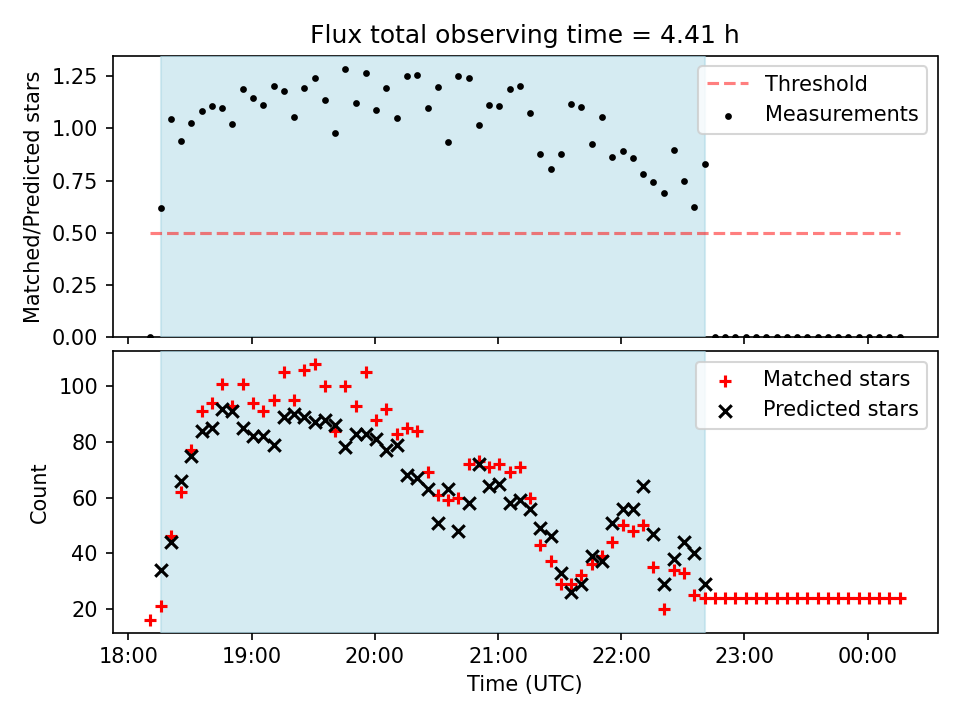 Flux total observing time = 4.41 h

Matched/Predicted stars

1.25
1.00
0.75
0.50
0.25
0.00

Threshold
Measurements

Count

100
80
60
40
20

Matched stars
Predicted stars

18:00
19:00
20:00
21:00
22:00
23:00
00:00

Time (UTC)